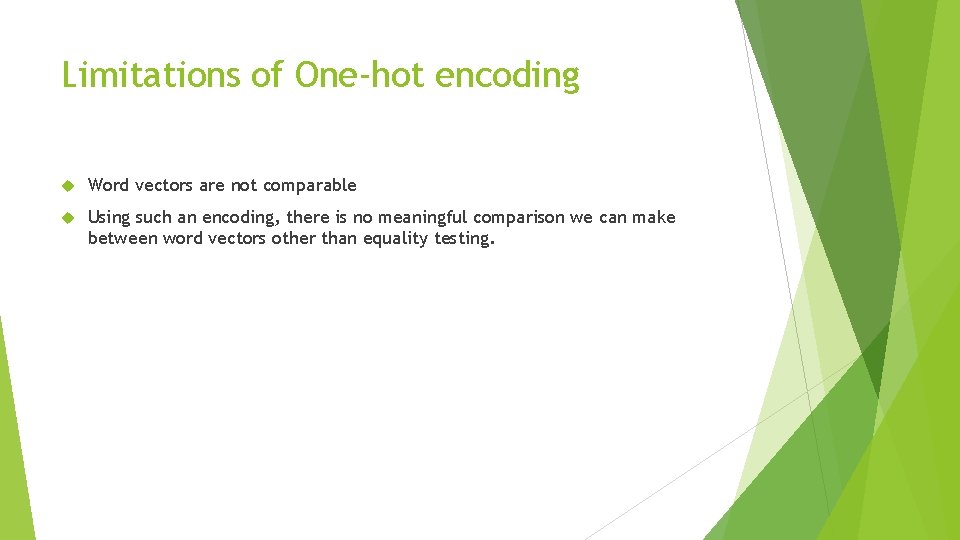 Limitations of One-hot encoding

Word vectors are not comparable

Using such an encoding, there is no meaningful comparison we can make between word vectors other than equality testing.